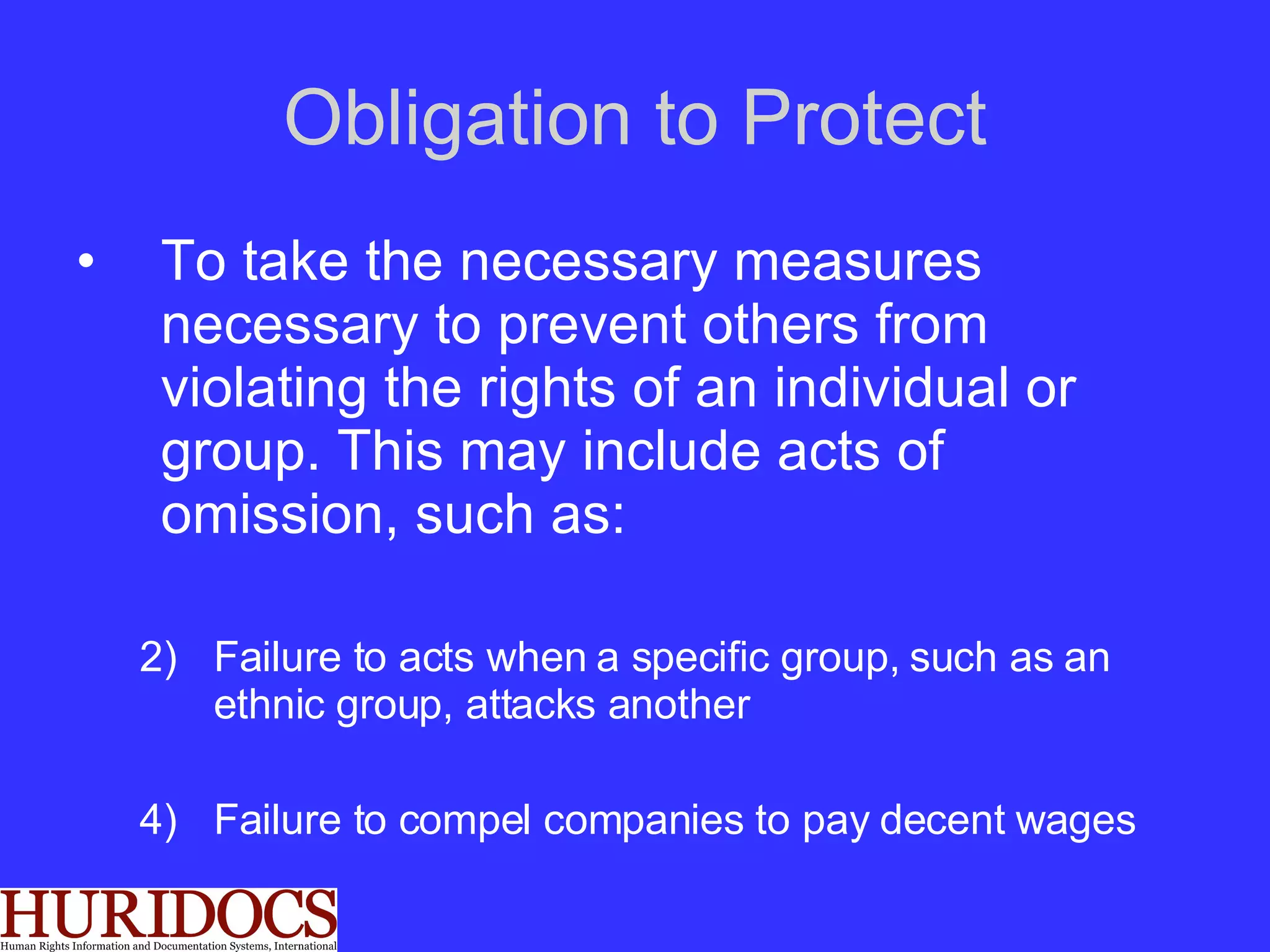 Obligation to Protect

• To take the necessary measures necessary to prevent others from violating the rights of an individual or group. This may include acts of omission, such as:

2) Failure to acts when a specific group, such as an ethnic group, attacks another

4) Failure to compel companies to pay decent wages

HURIDOCS
Human Rights Information and Documentation Systems, International